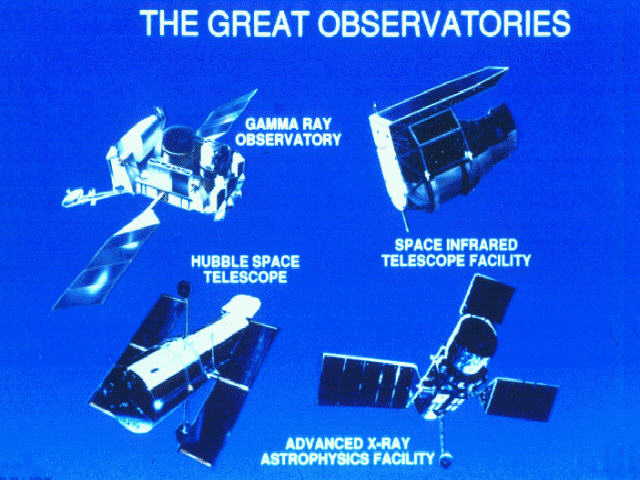 THE GREAT OBSERVATORIES

GAMMA RAY OBSERVATORY

SPACE INFRARED TELESCOPE FACILITY

HUBBLE SPACE TELESCOPE

ADVANCED X-RAY ASTROPHYSICS FACILITY